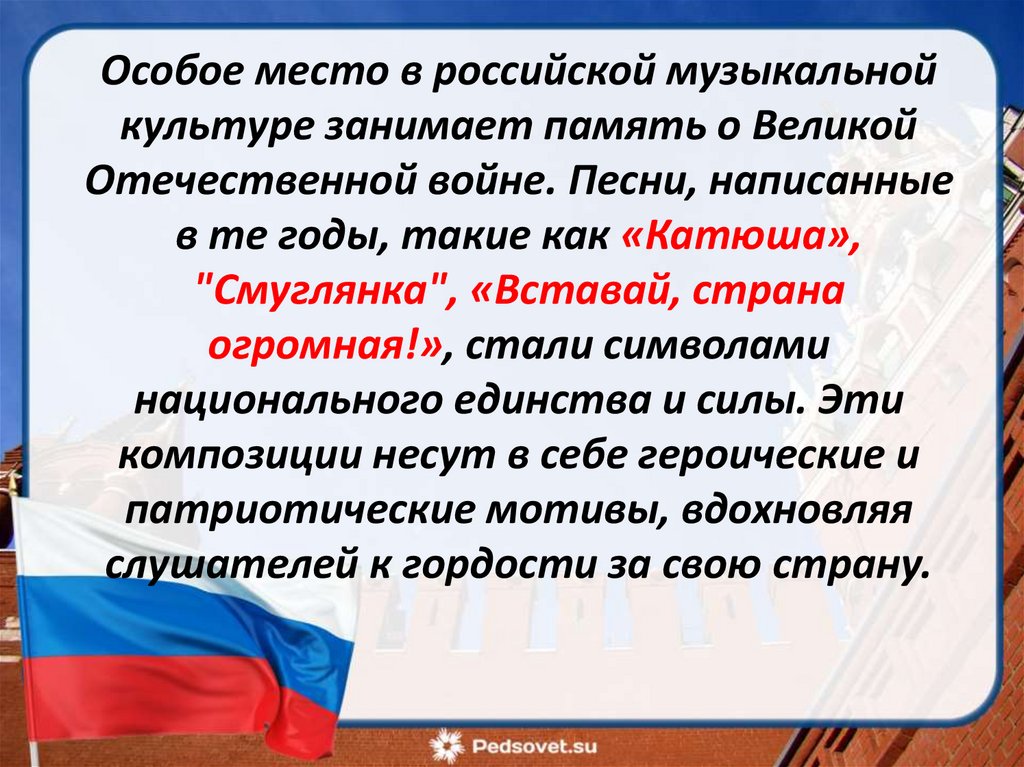 Особое место в российской музыкальной культуре занимает память о Великой Отечественной войне. Песни, написанные в те годы, такие как «Катюша», "Смуглянка", «Вставай, страна огромная!», стали символами национального единства и силы. Эти композиции несут в себе героические и патриотические мотивы, вдохновляя слушателей к гордости за свою страну.

Pedsovet.su